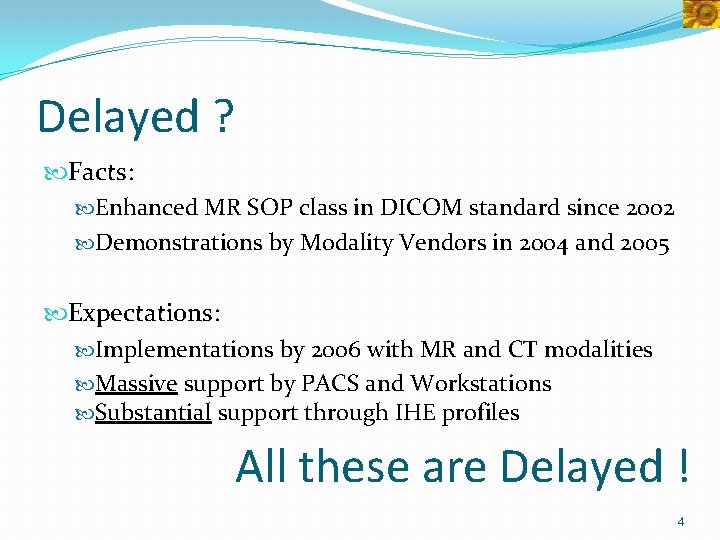 Delayed ?

Facts:

Enhanced MR SOP class in DICOM standard since 2002

Demonstrations by Modality Vendors in 2004 and 2005

Expectations:

Implementations by 2006 with MR and CT modalities

Massive support by PACS and Workstations

Substantial support through IHE profiles

All these are Delayed !

4